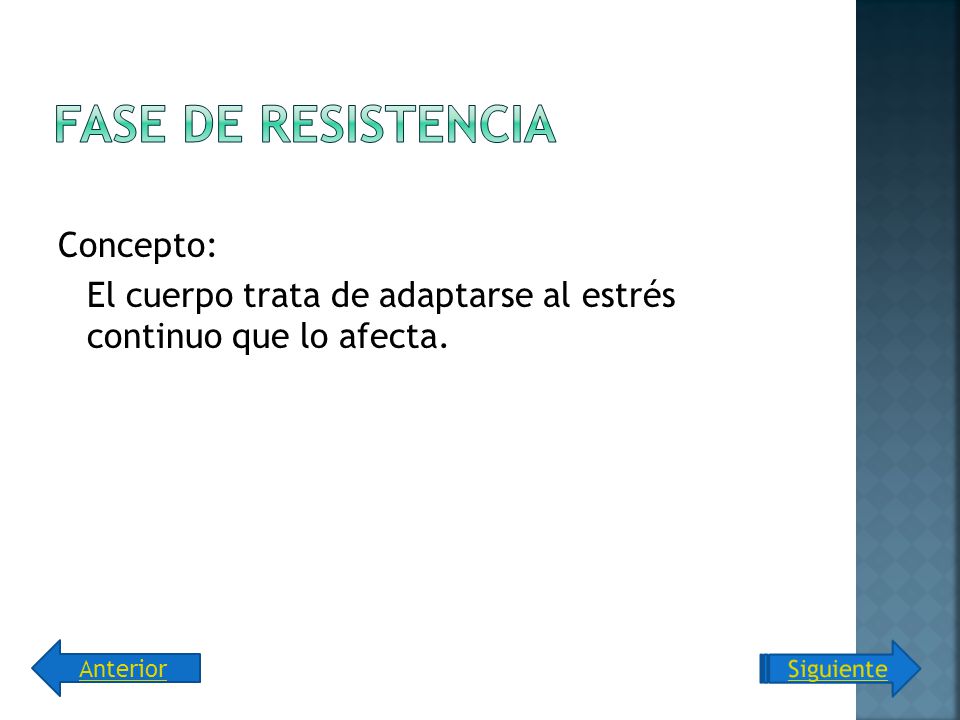 FASE DE RESISTENCIA

Concepto:

El cuerpo trata de adaptarse al estrés continuo que lo afecta.

Anterior

Siguiente